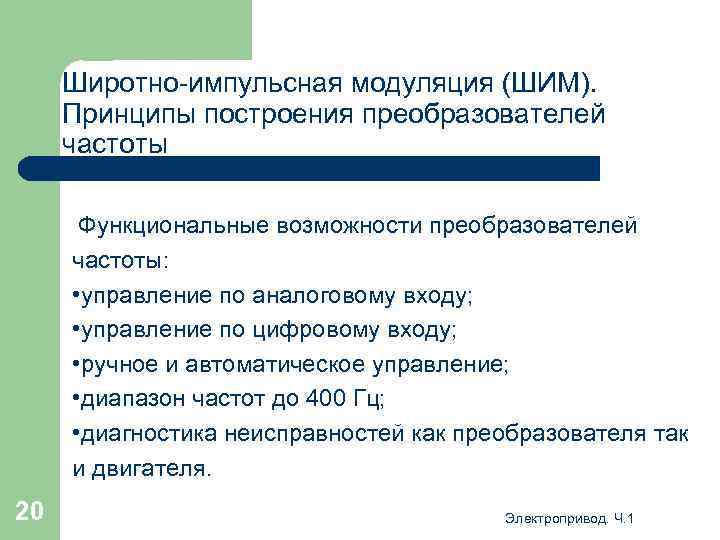 Широтно-импульсная модуляция (ШИМ). Принципы построения преобразователей частоты

Функциональные возможности преобразователей частоты:
•управление по аналоговому входу;
•управление по цифровому входу;
•ручное и автоматическое управление;
•диапазон частот до 400 Гц;
•диагностика неисправностей как преобразователя так и двигателя.

20

Электропривод. Ч.1